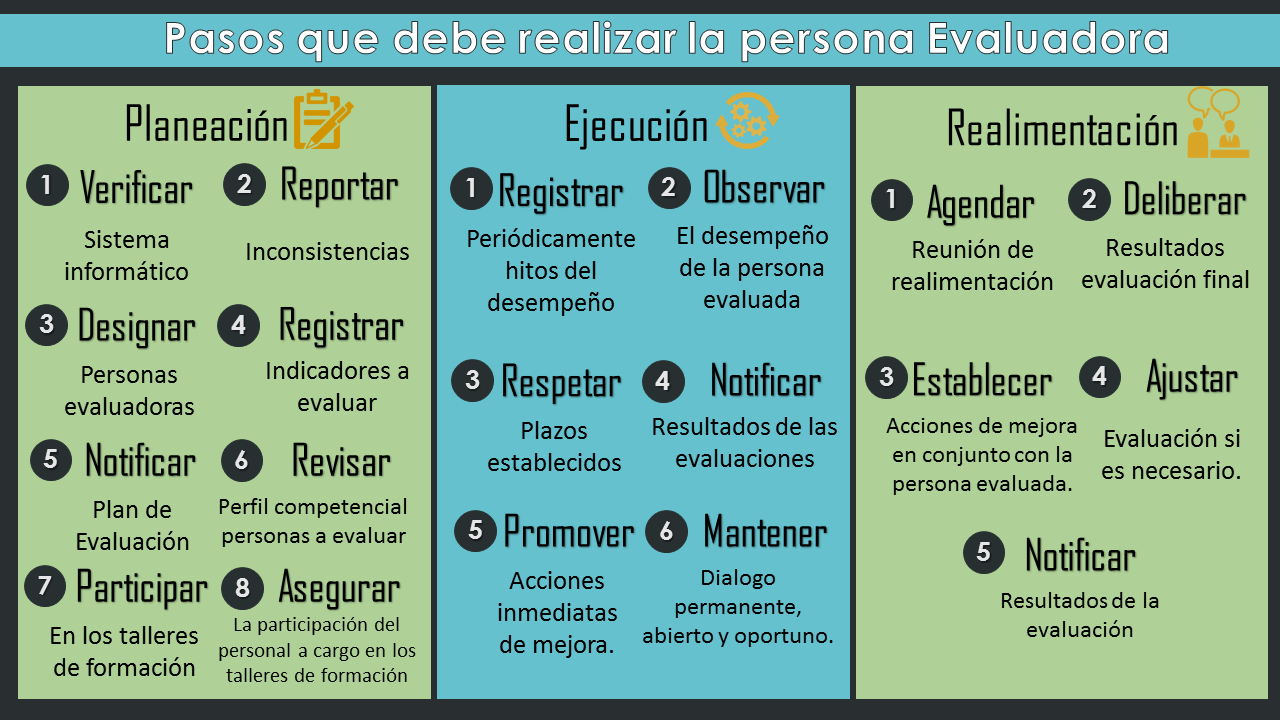 Pasos que debe realizar la persona Evaluadora

Planeación

1 Verificar
Sistema informático

2 Reportar
Inconsistencias

3 Designar
Personas evaluadoras

4 Registrar
Indicadores a evaluar

5 Notificar
Plan de Evaluación

6 Revisar
Perfil competencial personas a evaluar

7 Participar
En los talleres de formación

8 Asegurar
La participación del personal a cargo en los talleres de formación

Ejecución

1 Registrar
Periódicamente hitos del desempeño

2 Observar
El desempeño de la persona evaluada

3 Respetar
Plazos establecidos

4 Notificar
Resultados de las evaluaciones

5 Promover
Acciones inmediatas de mejora.

6 Mantener
Dialogo permanente, abierto y oportuno.

Realimentación

1 Agendar
Reunión de realimentación

2 Deliberar
Resultados evaluación final

3 Establecer
Acciones de mejora en conjunto con la persona evaluada.

4 Ajustar
Evaluación si es necesario.

5 Notificar
Resultados de la evaluación